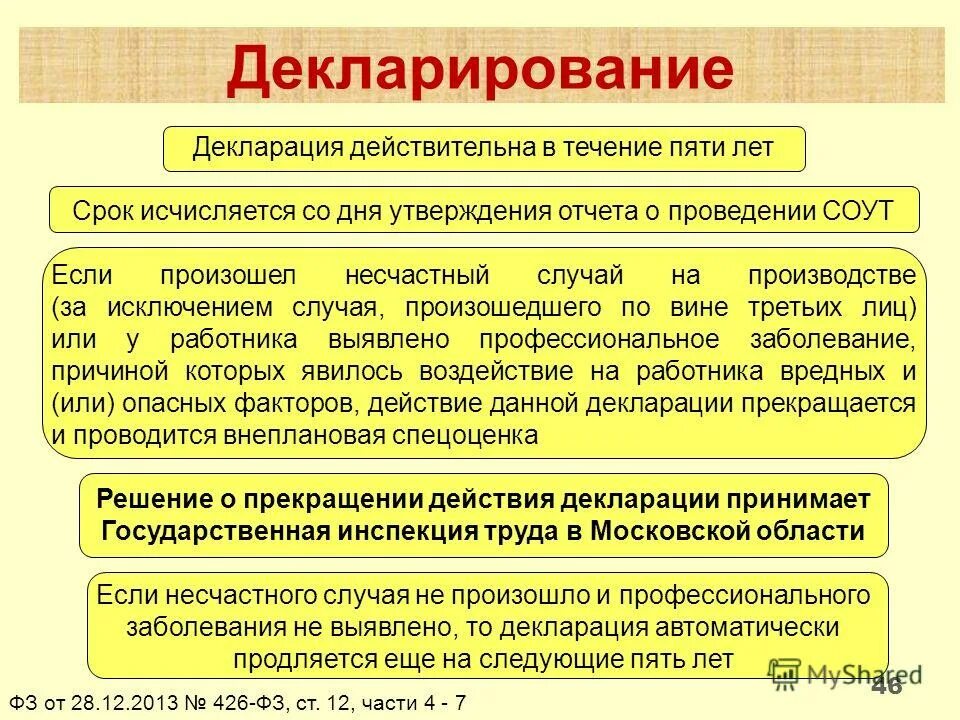 Декларирование

Декларация действительна в течение пяти лет

Срок исчисляется со дня утверждения отчета о проведении СОУТ

Если произошел несчастный случай на производстве (за исключением случая, произошедшего по вине третьих лиц) или у работника выявлено профессиональное заболевание, причиной которых явилось воздействие на работника вредных и (или) опасных факторов, действие данной декларации прекращается и проводится внеплановая спецоценка

Решение о прекращении действия декларации принимает Государственная инспекция труда в Московской области

Если несчастного случая не произошло и профессионального заболевания не выявлено, то декларация автоматически продляется еще на следующие пять лет

MyShared

46

ФЗ от 28.12.2013 № 426-ФЗ, ст. 12, части 4 - 7